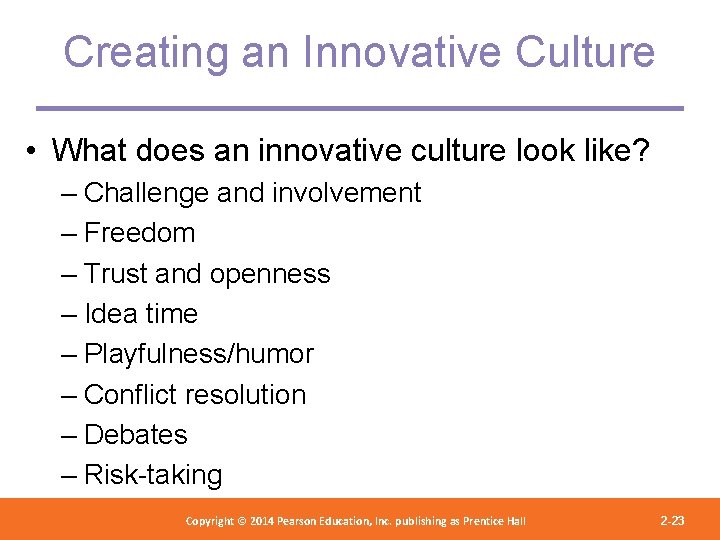 Creating an Innovative Culture

• What does an innovative culture look like?
– Challenge and involvement
– Freedom
– Trust and openness
– Idea time
– Playfulness/humor
– Conflict resolution
– Debates
– Risk-taking

Copyright © 2014 Pearson Education, Inc. publishing as Prentice Hall

2-23